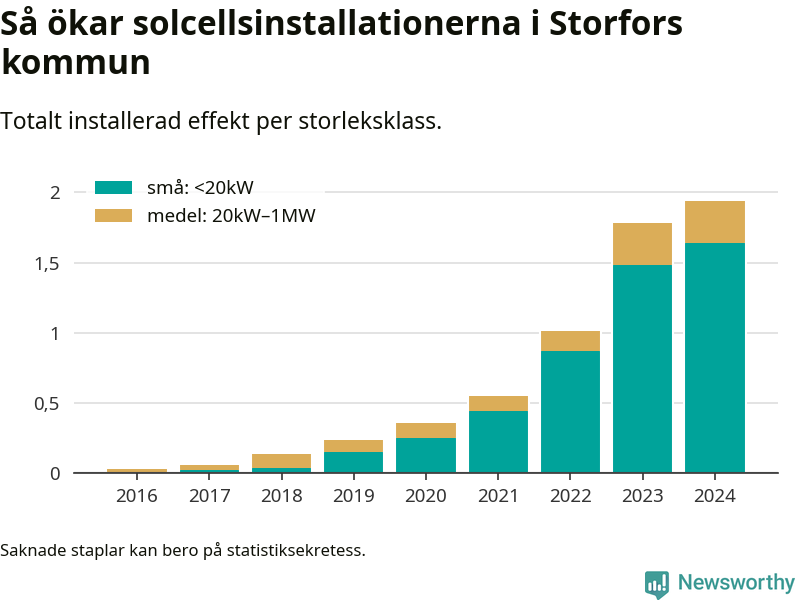 Så ökar solcellsinstallationerna i Storfors kommun

Totalt installerad effekt per storleksklass.

små: <20kW
medel: 20kW–1MW

2
1,5
1
0,5
0

2016 2017 2018 2019 2020 2021 2022 2023 2024

Saknade staplar kan bero på statistiksekretess.

Newsworthy